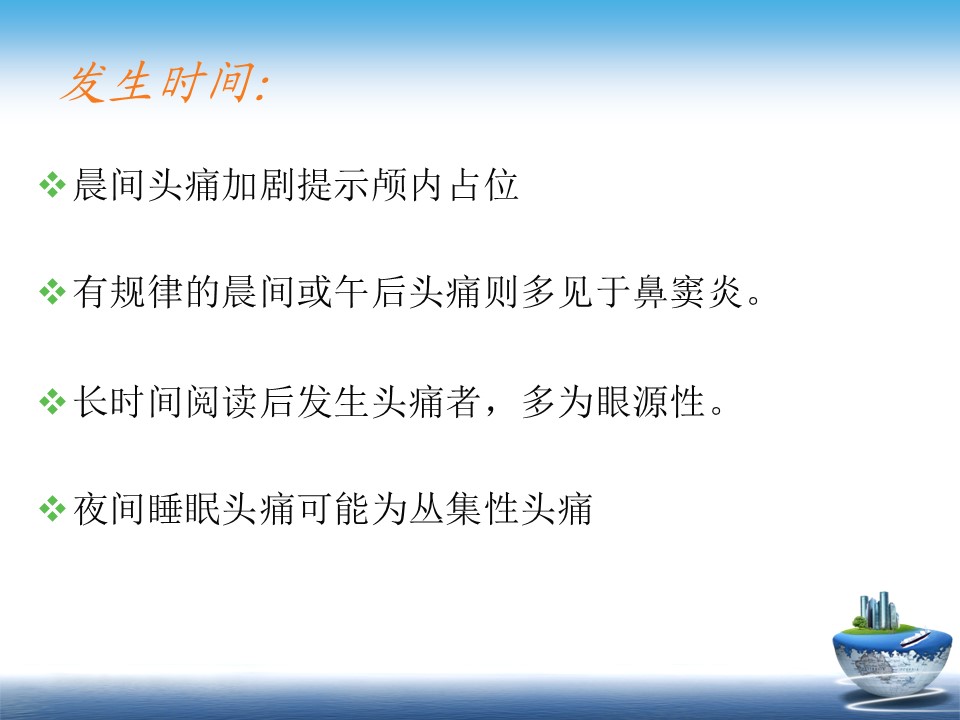 发生时间:

❖晨间头痛加剧提示颅内占位

❖有规律的晨间或午后头痛则多见于鼻窦炎。

❖长时间阅读后发生头痛者，多为眼源性。

❖夜间睡眠头痛可能为丛集性头痛